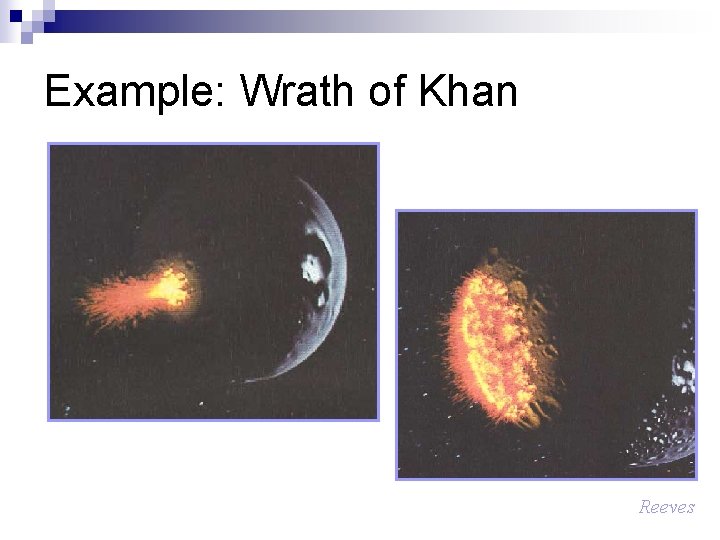 Example: Wrath of Khan

Reeves